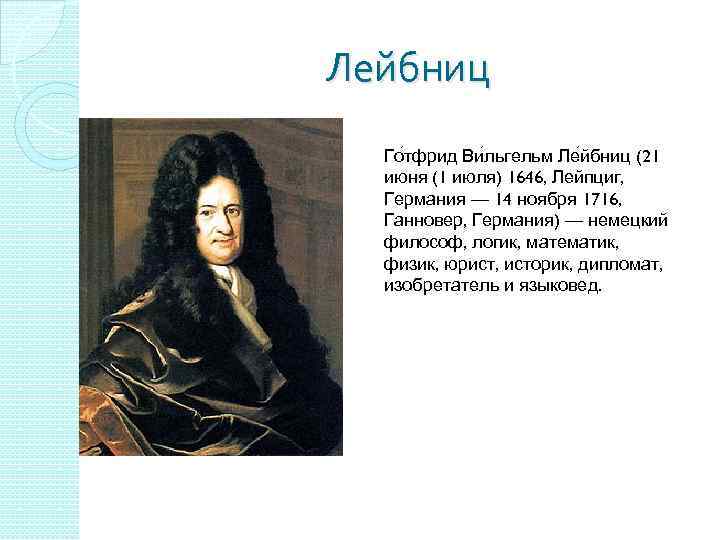 Лейбниц

Го́тфрид Ви́льгельм Ле́йбниц (21 июня (1 июля) 1646, Лейпциг, Германия — 14 ноября 1716, Ганновер, Германия) — немецкий философ, логик, математик, физик, юрист, историк, дипломат, изобретатель и языковед.